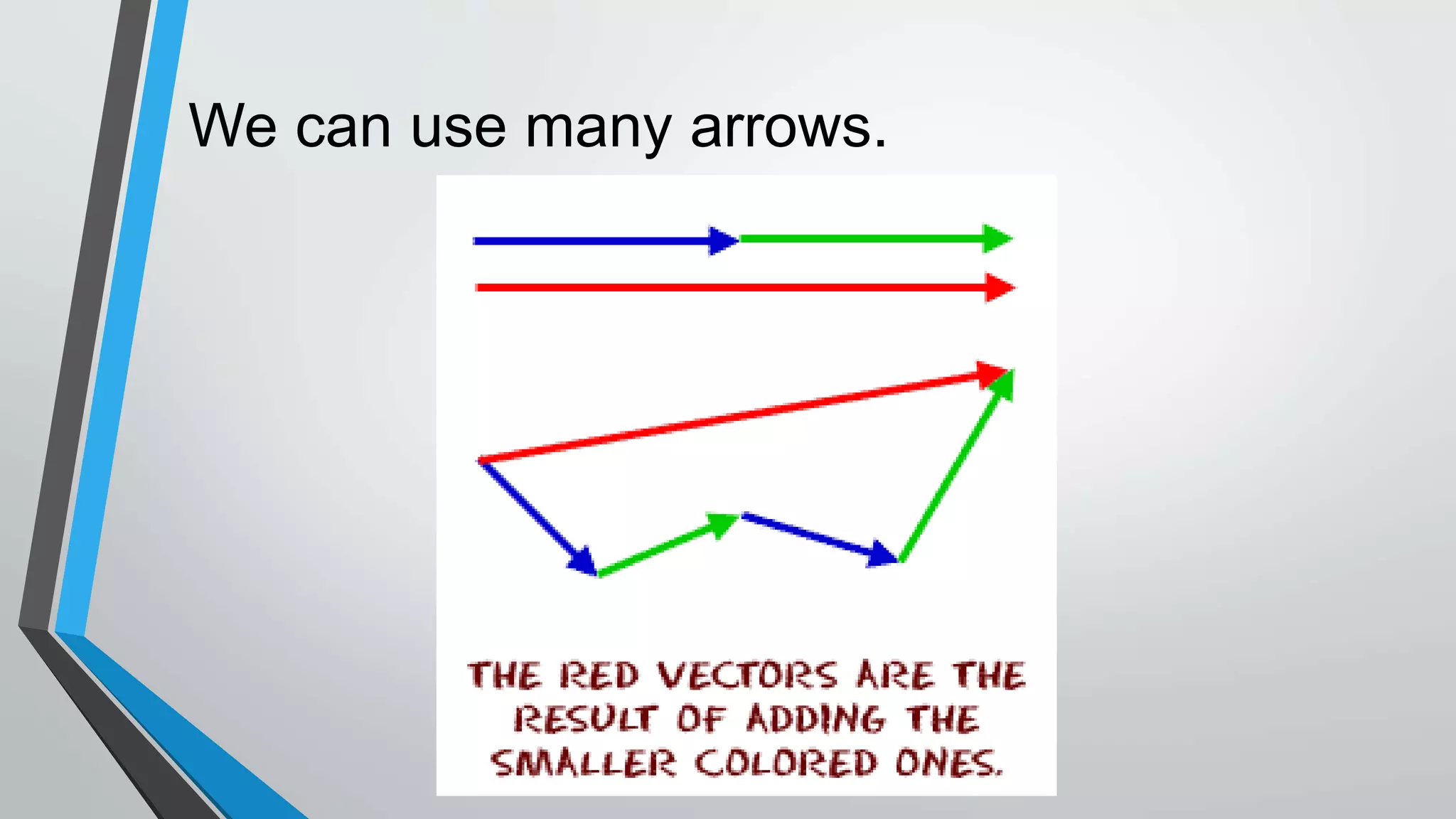 We can use many arrows.

THE RED VECTORS ARE THE RESULT OF ADDING THE SMALLER COLORED ONES.